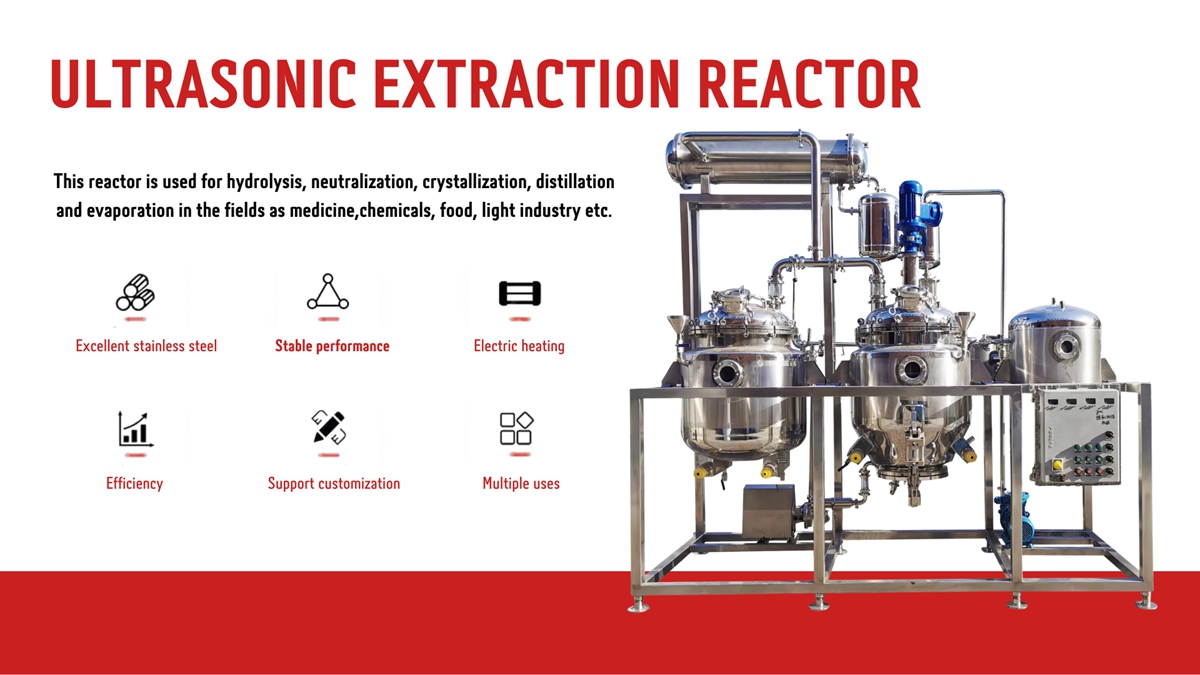 ULTRASONIC EXTRACTION REACTOR

This reactor is used for hydrolysis, neutralization, crystallization, distillation and evaporation in the fields as medicine,chemicals, food, light industry etc.

Excellent stainless steel

Stable performance

Electric heating

Efficiency

Support customization

Multiple uses